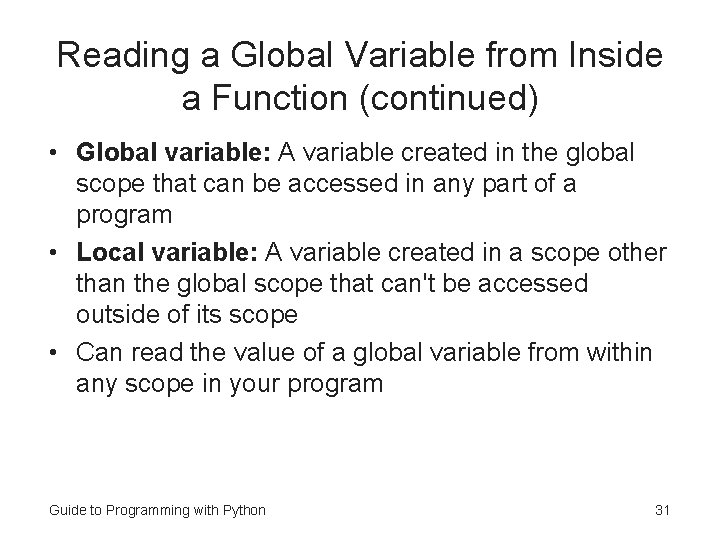 Reading a Global Variable from Inside a Function (continued)

• Global variable: A variable created in the global scope that can be accessed in any part of a program

• Local variable: A variable created in a scope other than the global scope that can't be accessed outside of its scope

• Can read the value of a global variable from within any scope in your program

Guide to Programming with Python

31